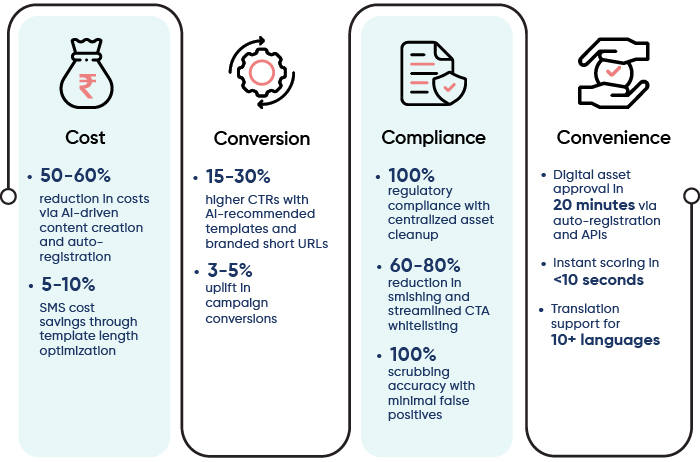 ₹

Cost

• 50-60%
reduction in costs via AI-driven content creation and auto-registration

• 5-10%
SMS cost savings through template length optimization

Conversion

• 15-30%
higher CTRs with AI-recommended templates and branded short URLs

• 3-5%
uplift in campaign conversions

Compliance

• 100%
regulatory compliance with centralized asset cleanup

• 60-80%
reduction in smishing and streamlined CTA whitelisting

• 100%
scrubbing accuracy with minimal false positives

Convenience

• Digital asset approval in 20 minutes via auto-registration and APIs

• Instant scoring in <10 seconds

• Translation support for 10+ languages